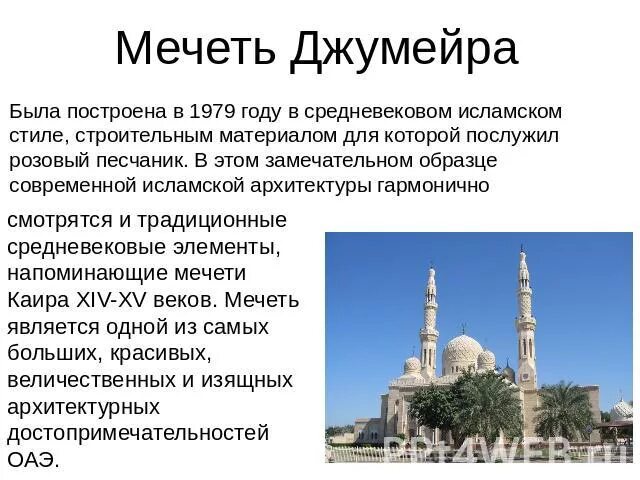 Мечеть Джумейра

Была построена в 1979 году в средневековом исламском стиле, строительным материалом для которой послужил розовый песчаник. В этом замечательном образце современной исламской архитектуры гармонично смотрятся и традиционные средневековые элементы, напоминающие мечети Каира XIV-XV веков. Мечеть является одной из самых больших, красивых, величественных и изящных архитектурных достопримечательностей ОАЭ.

PPT4WEB.ru